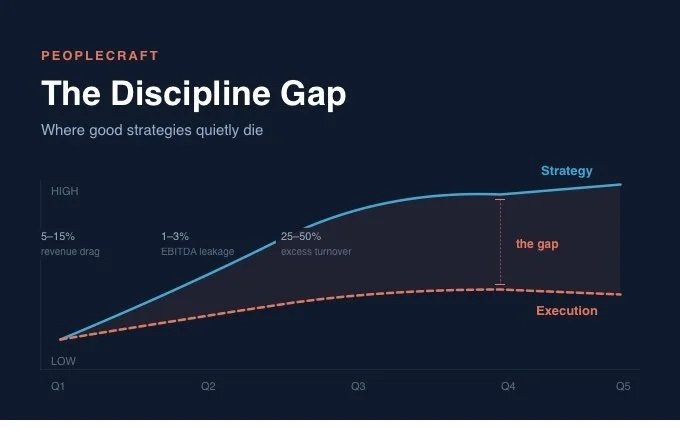 PEOPLECRAFT

The Discipline Gap

Where good strategies quietly die

Strategy

HIGH

5–15%
revenue drag

1–3%
EBITDA leakage

25–50%
excess turnover

the gap

Execution

LOW

Q1 Q2 Q3 Q4 Q5